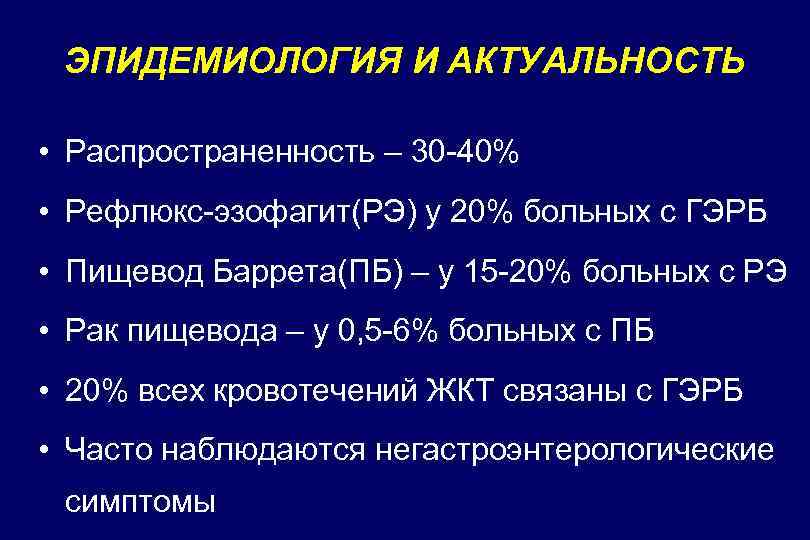 ЭПИДЕМИОЛОГИЯ И АКТУАЛЬНОСТЬ

• Распространенность – 30-40%

• Рефлюкс-эзофагит(РЭ) у 20% больных с ГЭРБ

• Пищевод Баррета(ПБ) – у 15-20% больных с РЭ

• Рак пищевода – у 0,5-6% больных с ПБ

• 20% всех кровотечений ЖКТ связаны с ГЭРБ

• Часто наблюдаются негастроэнтерологические симптомы